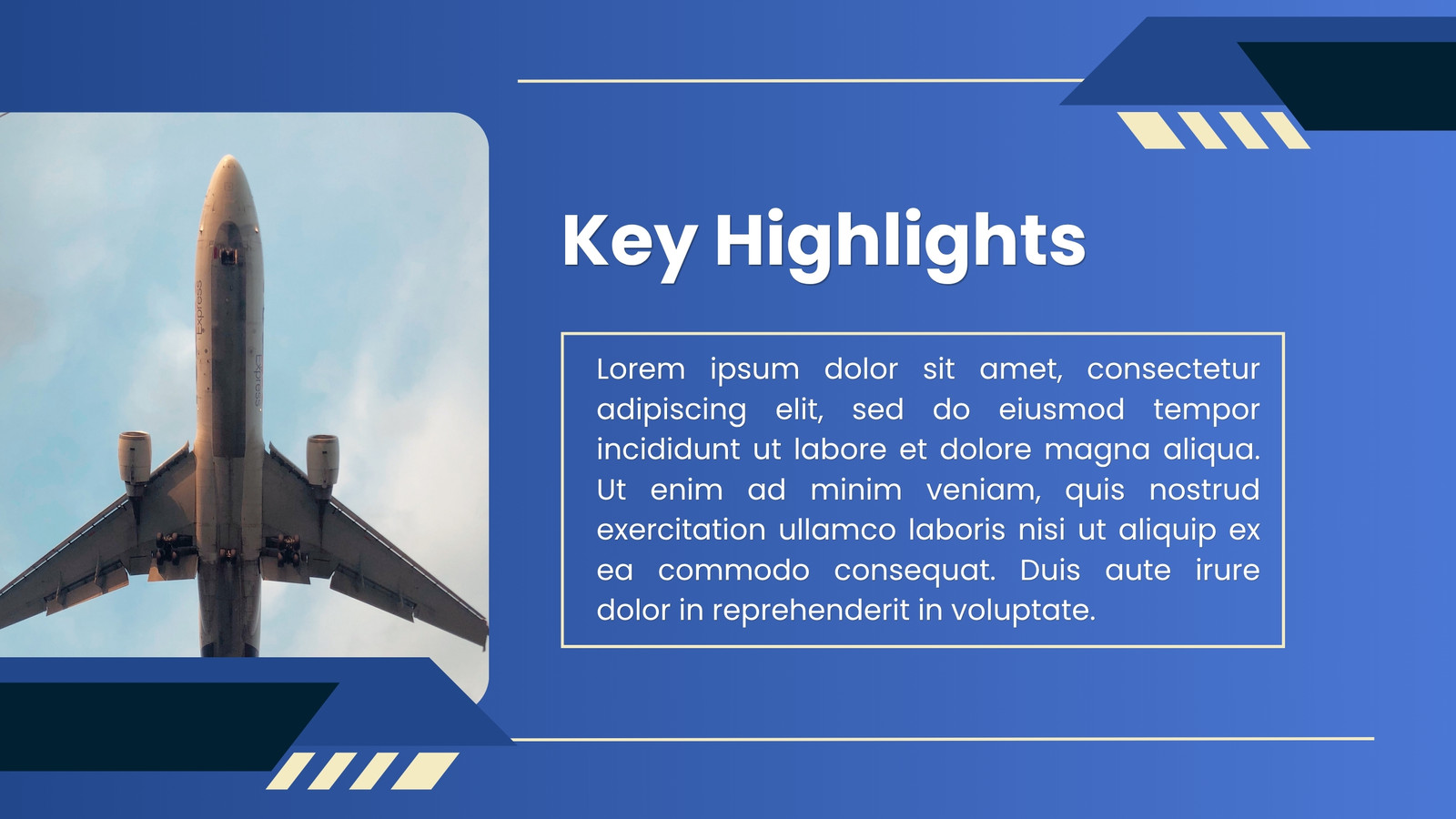 Express

Express

Key Highlights

Lorem ipsum dolor sit amet, consectetur adipiscing elit, sed do eiusmod tempor incididunt ut labore et dolore magna aliqua. Ut enim ad minim veniam, quis nostrud exercitation ullamco laboris nisi ut aliquip ex ea commodo consequat. Duis aute irure dolor in reprehenderit in voluptate.